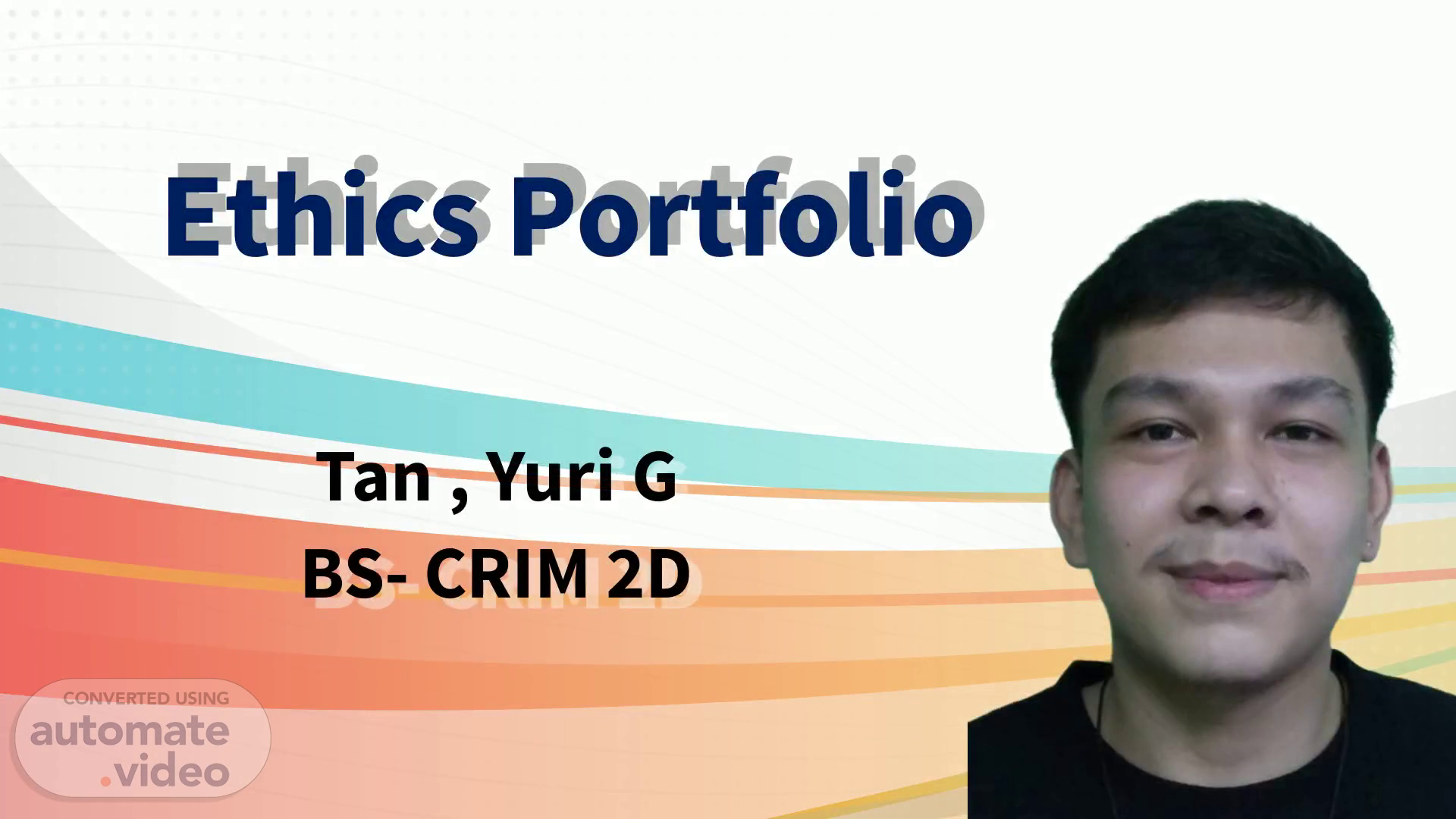 Ethics Portfolio

Tan , Yuri G
BS- CRIM 2D

CONVERTED USING
automate
.video